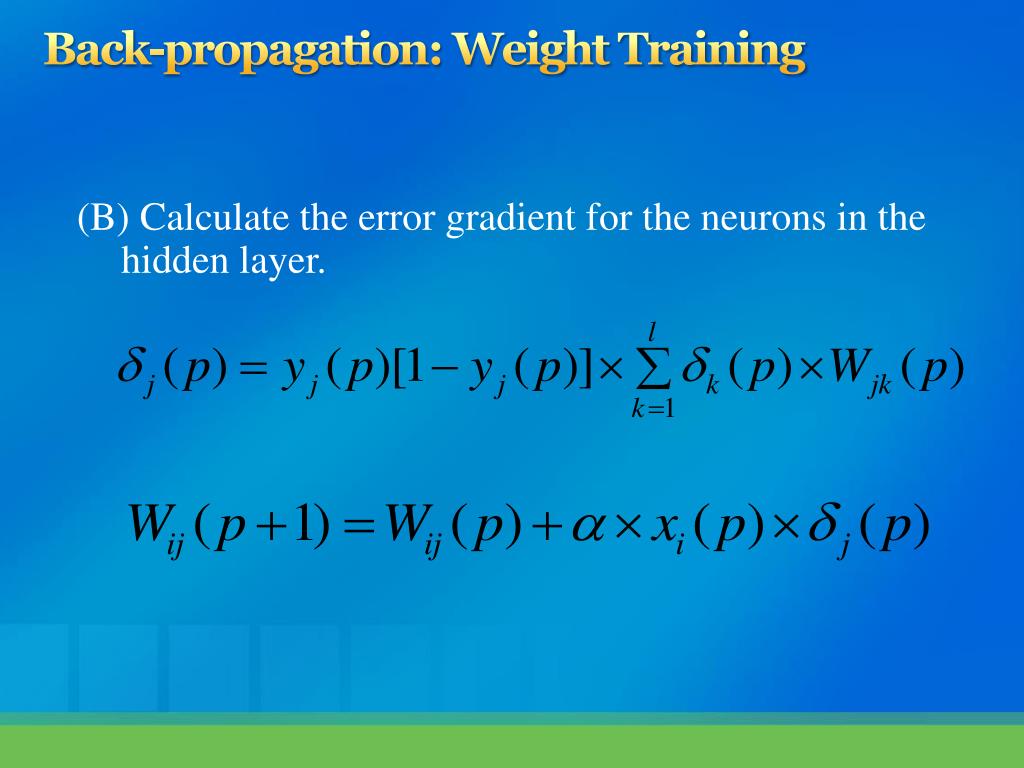 Back-propagation: Weight Training

(B) Calculate the error gradient for the neurons in the hidden layer.

$\delta_j(p) = y_j(p)[1 - y_j(p)] \times \sum_{k=1}^{l} \delta_k(p) \times W_{jk}(p)$

$W_{ij}(p+1) = W_{ij}(p) + \alpha \times x_i(p) \times \delta_j(p)$